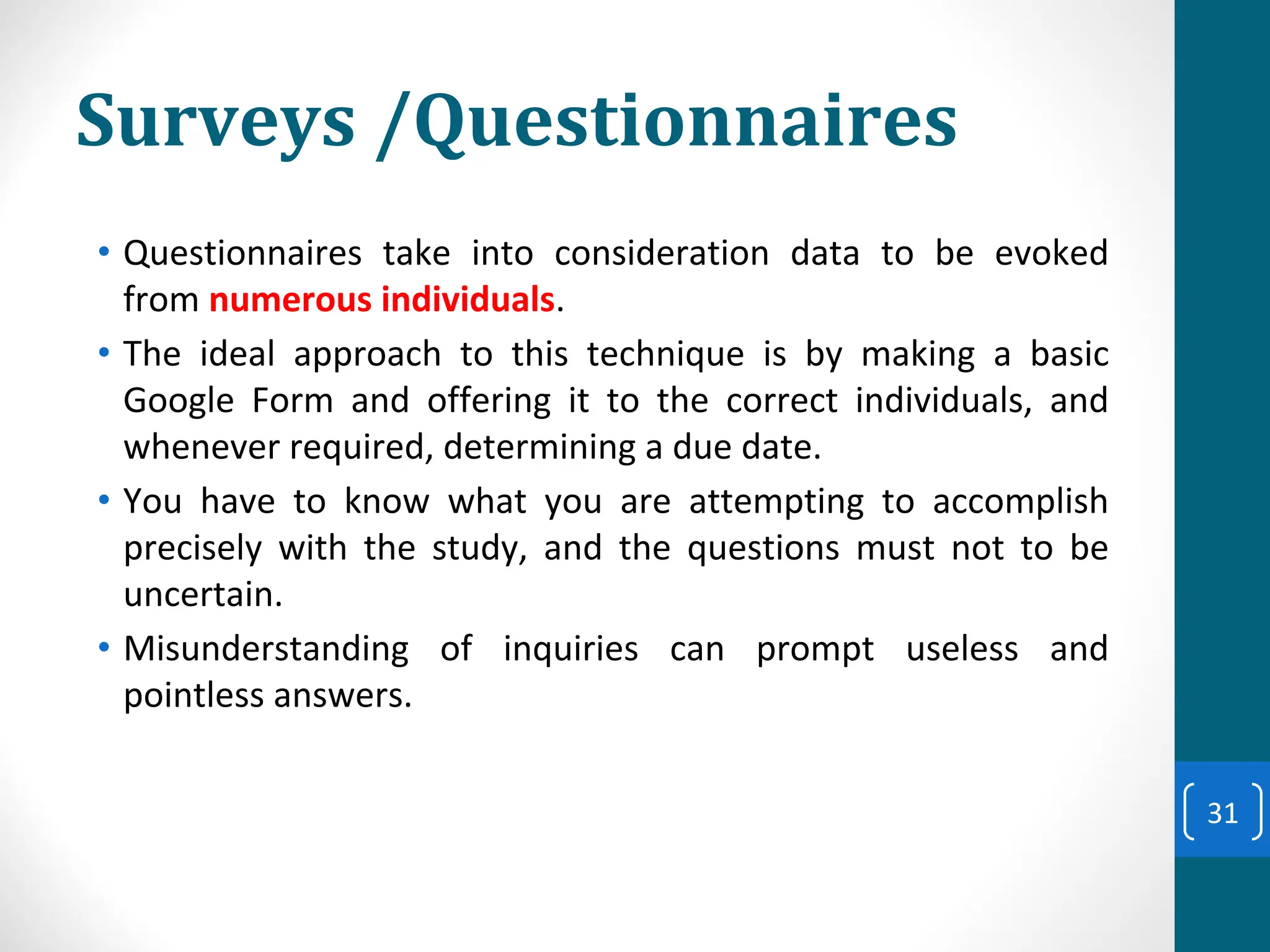 Surveys /Questionnaires

• Questionnaires take into consideration data to be evoked from numerous individuals.

• The ideal approach to this technique is by making a basic Google Form and offering it to the correct individuals, and whenever required, determining a due date.

• You have to know what you are attempting to accomplish precisely with the study, and the questions must not to be uncertain.

• Misunderstanding of inquiries can prompt useless and pointless answers.

31